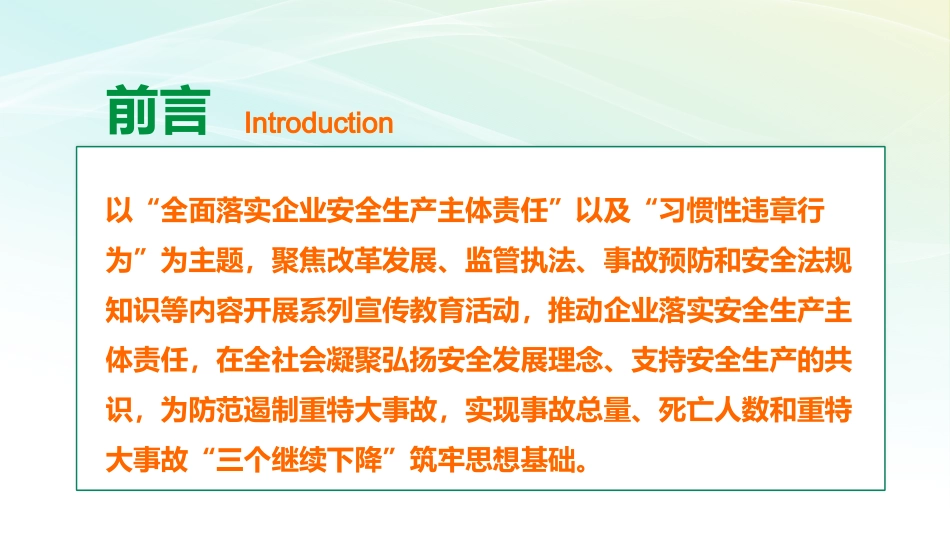 前言 Introduction

以“全面落实企业安全生产主体责任”以及“习惯性违章行为”为主题，聚焦改革发展、监管执法、事故预防和安全法规知识等内容开展系列宣传教育活动，推动企业落实安全生产主体责任，在全社会凝聚弘扬安全发展理念、支持安全生产的共识，为防范遏制重特大事故，实现事故总量、死亡人数和重特大事故“三个继续下降”筑牢思想基础。